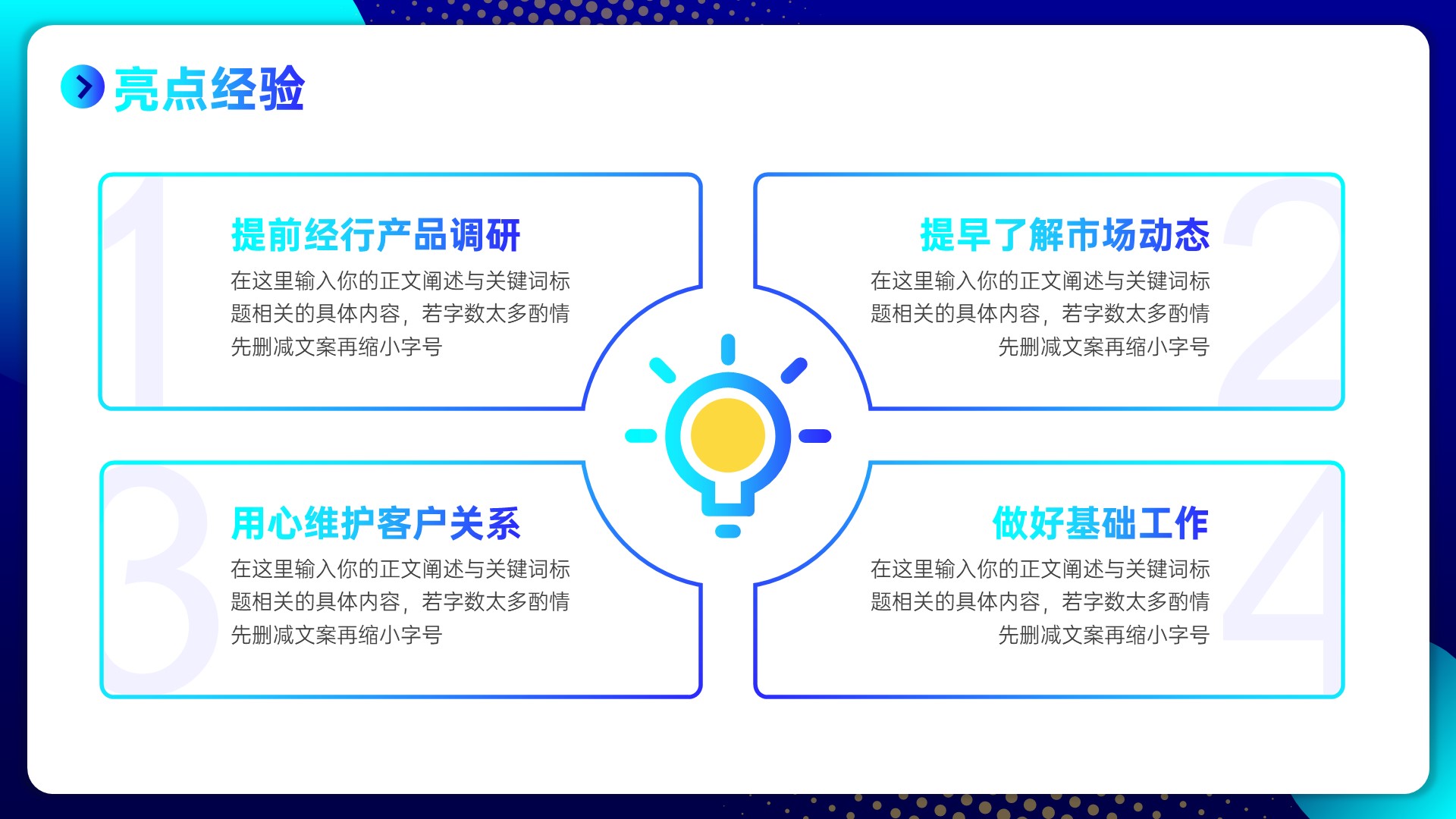 亮点经验

1
提前经行产品调研
在这里输入你的正文阐述与关键词标题相关的具体内容，若字数太多酌情先删减文案再缩小字号

2
提早了解市场动态
在这里输入你的正文阐述与关键词标题相关的具体内容，若字数太多酌情先删减文案再缩小字号

3
用心维护客户关系
在这里输入你的正文阐述与关键词标题相关的具体内容，若字数太多酌情先删减文案再缩小字号

4
做好基础工作
在这里输入你的正文阐述与关键词标题相关的具体内容，若字数太多酌情先删减文案再缩小字号